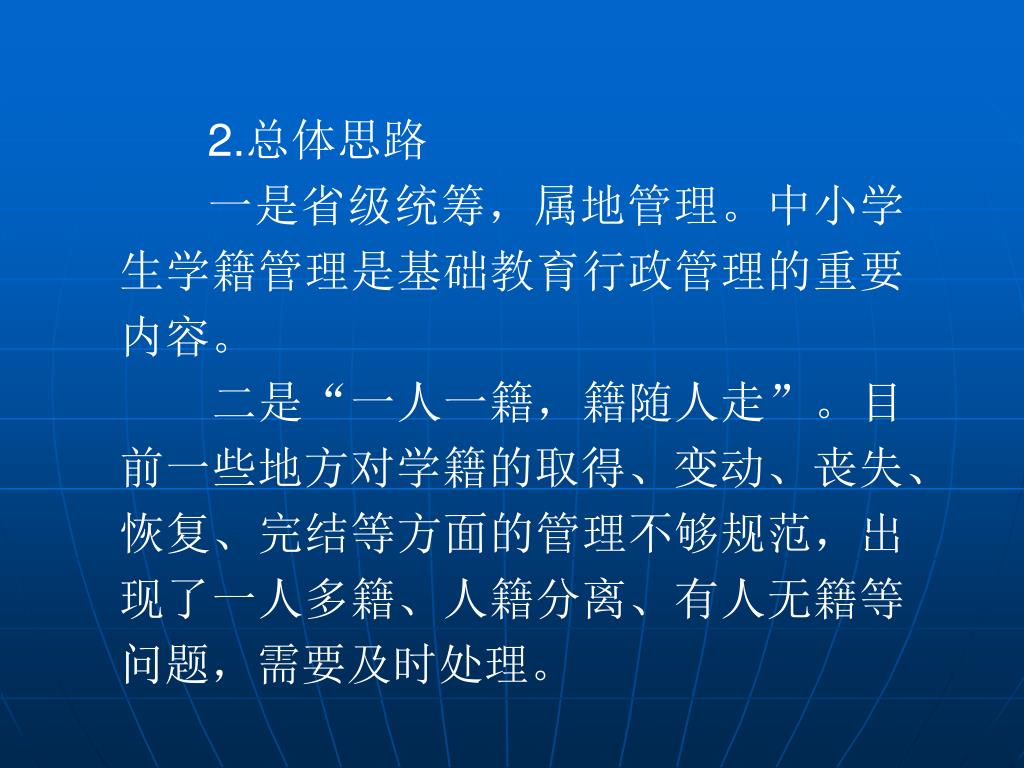 2.总体思路

一是省级统筹，属地管理。中小学生学籍管理是基础教育行政管理的重要内容。

二是“一人一籍，籍随人走”。目前一些地方对学籍的取得、变动、丧失、恢复、完结等方面的管理不够规范，出现了一人多籍、人籍分离、有人无籍等问题，需要及时处理。